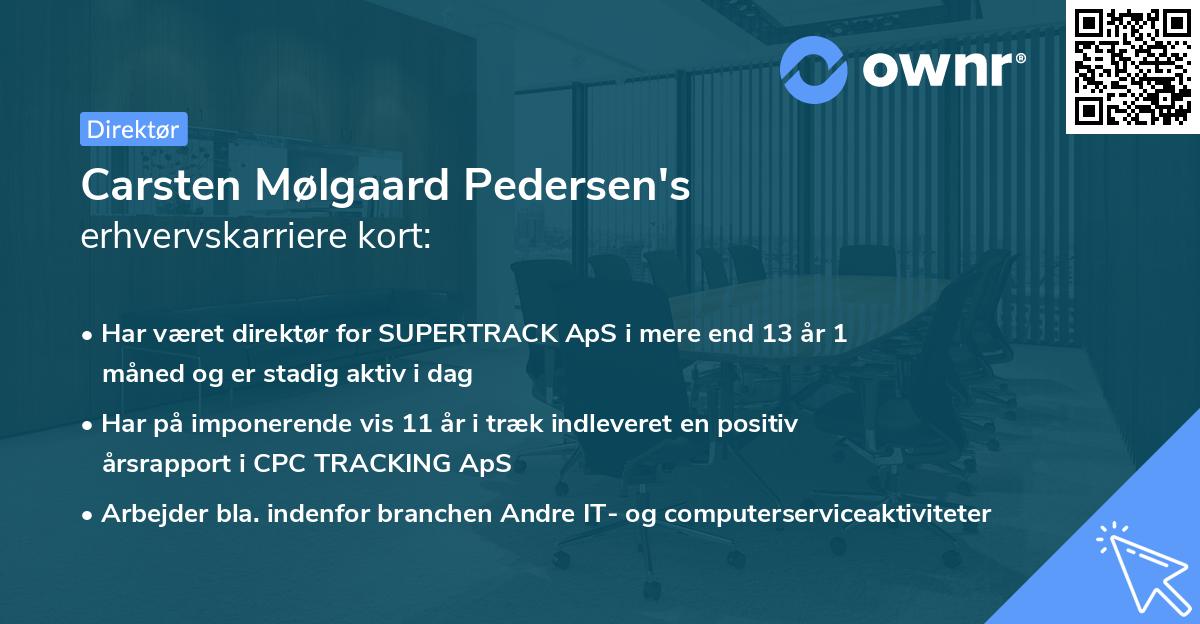 ownr®

Direktør

Carsten Mølgaard Pedersen's erhvervskarriere kort:

• Har været direktør for SUPERTRACK ApS i mere end 13 år 1 måned og er stadig aktiv i dag

• Har på imponerende vis 11 år i træk indleveret en positiv årsrapport i CPC TRACKING ApS

• Arbejder bla. indenfor branchen Andre IT- og computerserviceaktiviteter